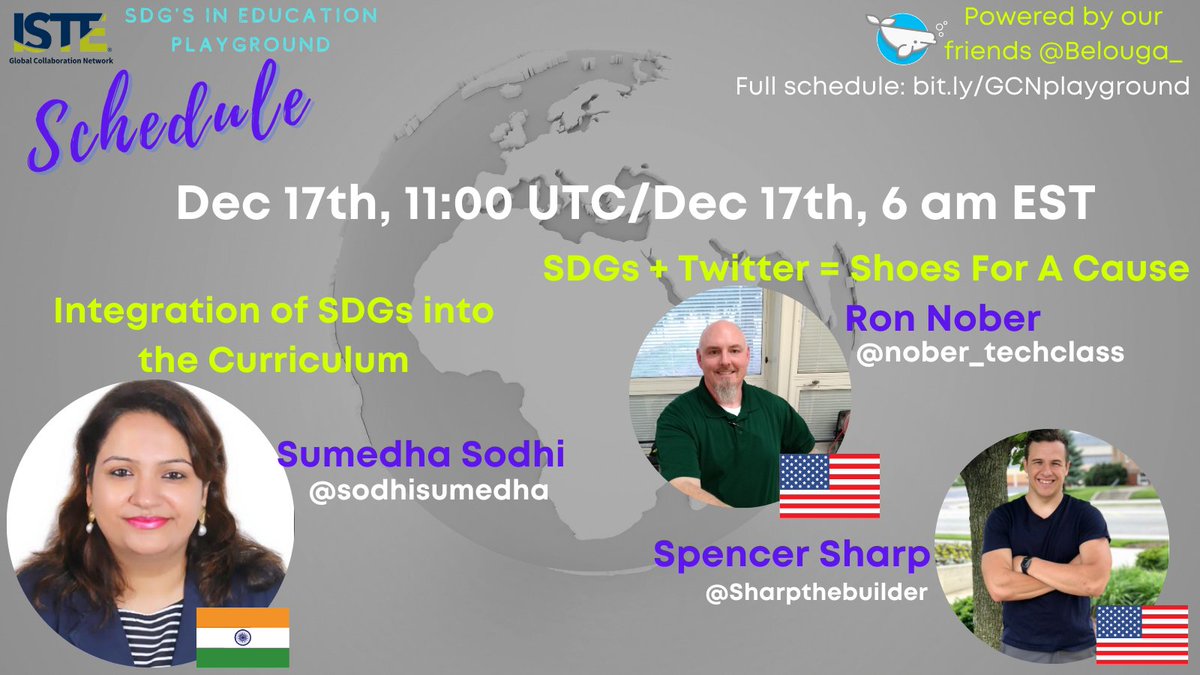 ISTE
Global Collaboration Network

SDG'S IN EDUCATION PLAYGROUND

Schedule

Powered by our friends @Belouga_
Full schedule: bit.ly/GCNplayground

Dec 17th, 11:00 UTC/Dec 17th, 6 am EST

Integration of SDGs into the Curriculum

Sumedha Sodhi
@sodhisumedha

SDGs + Twitter = Shoes For A Cause

Ron Nober
@nober_techclass

Spencer Sharp
@Sharpthebuilder